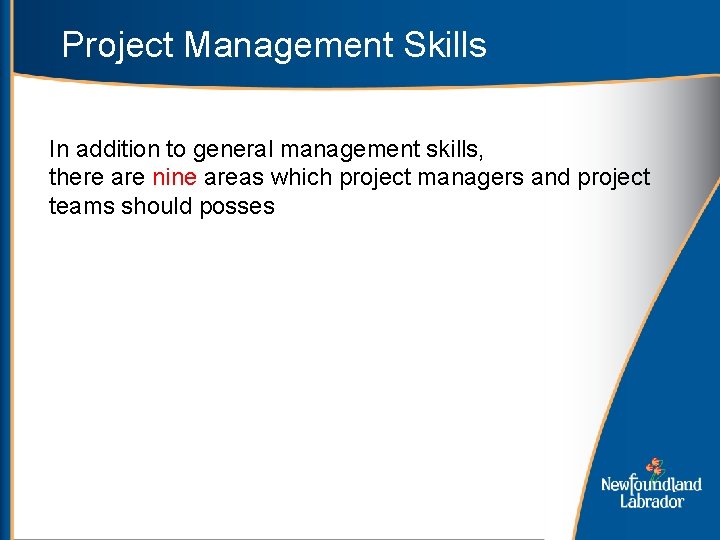 Project Management Skills

In addition to general management skills,
there are nine areas which project managers and project teams should posses

Newfoundland
Labrador